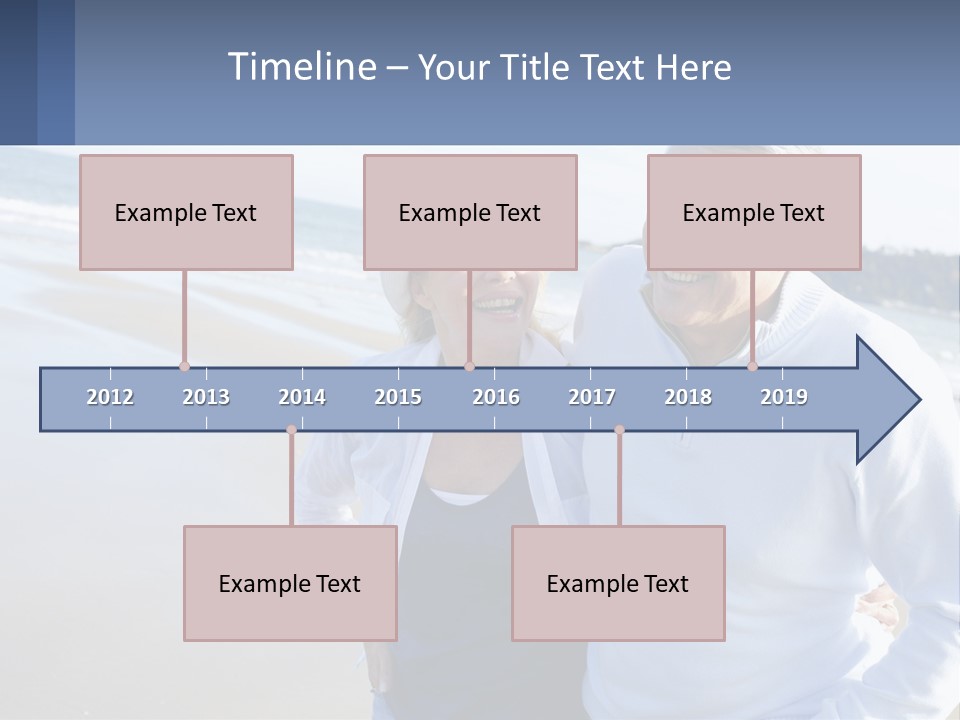 Timeline – Your Title Text Here

Example Text

Example Text

Example Text

2012 2013 2014 2015 2016 2017 2018 2019

Example Text

Example Text